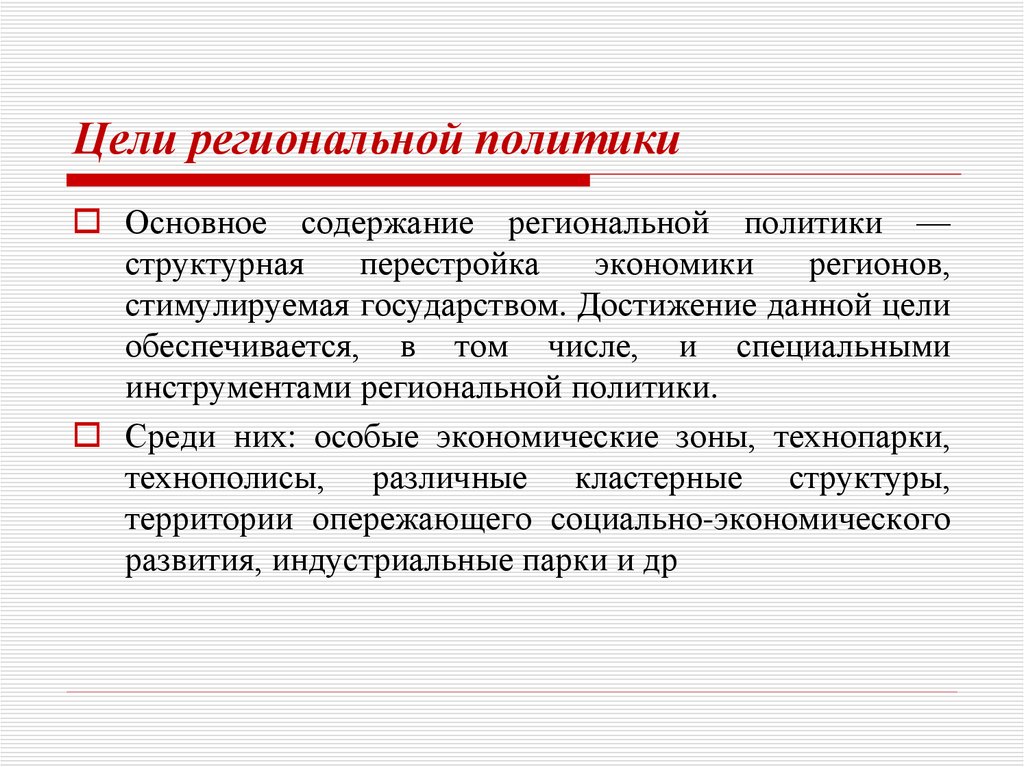 Цели региональной политики

Основное содержание региональной политики — структурная перестройка экономики регионов, стимулируемая государством. Достижение данной цели обеспечивается, в том числе, и специальными инструментами региональной политики.

Среди них: особые экономические зоны, технопарки, технополисы, различные кластерные структуры, территории опережающего социально-экономического развития, индустриальные парки и др